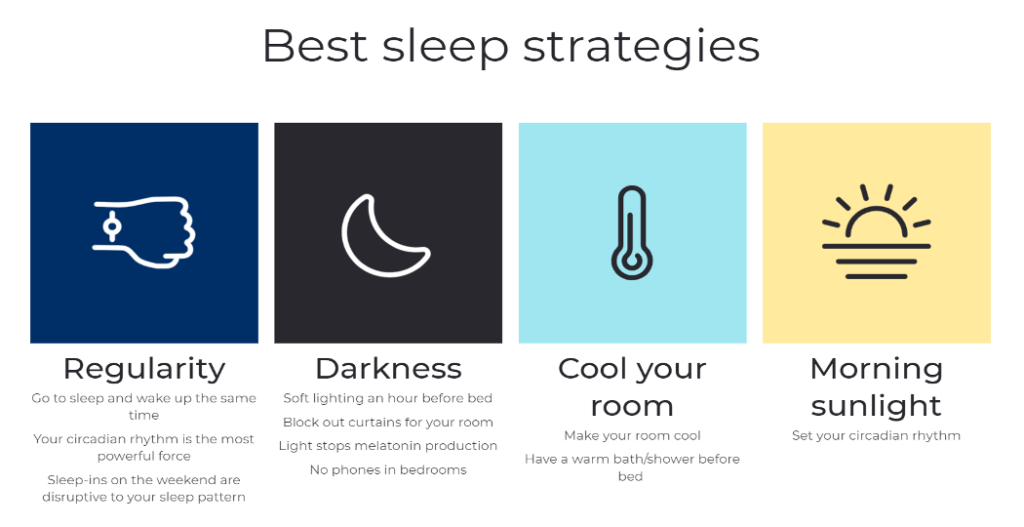 Best sleep strategies

Regularity

Go to sleep and wake up the same time

Your circadian rhythm is the most powerful force

Sleep-ins on the weekend are disruptive to your sleep pattern

Darkness

Soft lighting an hour before bed

Block out curtains for your room

Light stops melatonin production

No phones in bedrooms

Cool your room

Make your room cool

Have a warm bath/shower before bed

Morning sunlight

Set your circadian rhythm